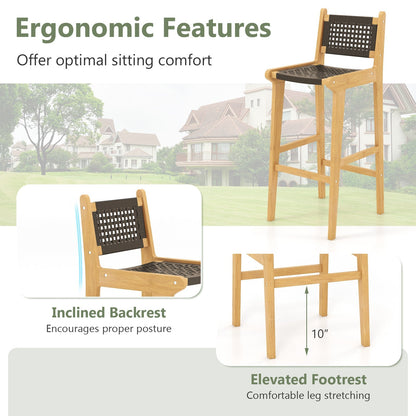 Ergonomic Features

Offer optimal sitting comfort

Inclined Backrest

Encourages proper posture

10"

Elevated Footrest

Comfortable leg stretching